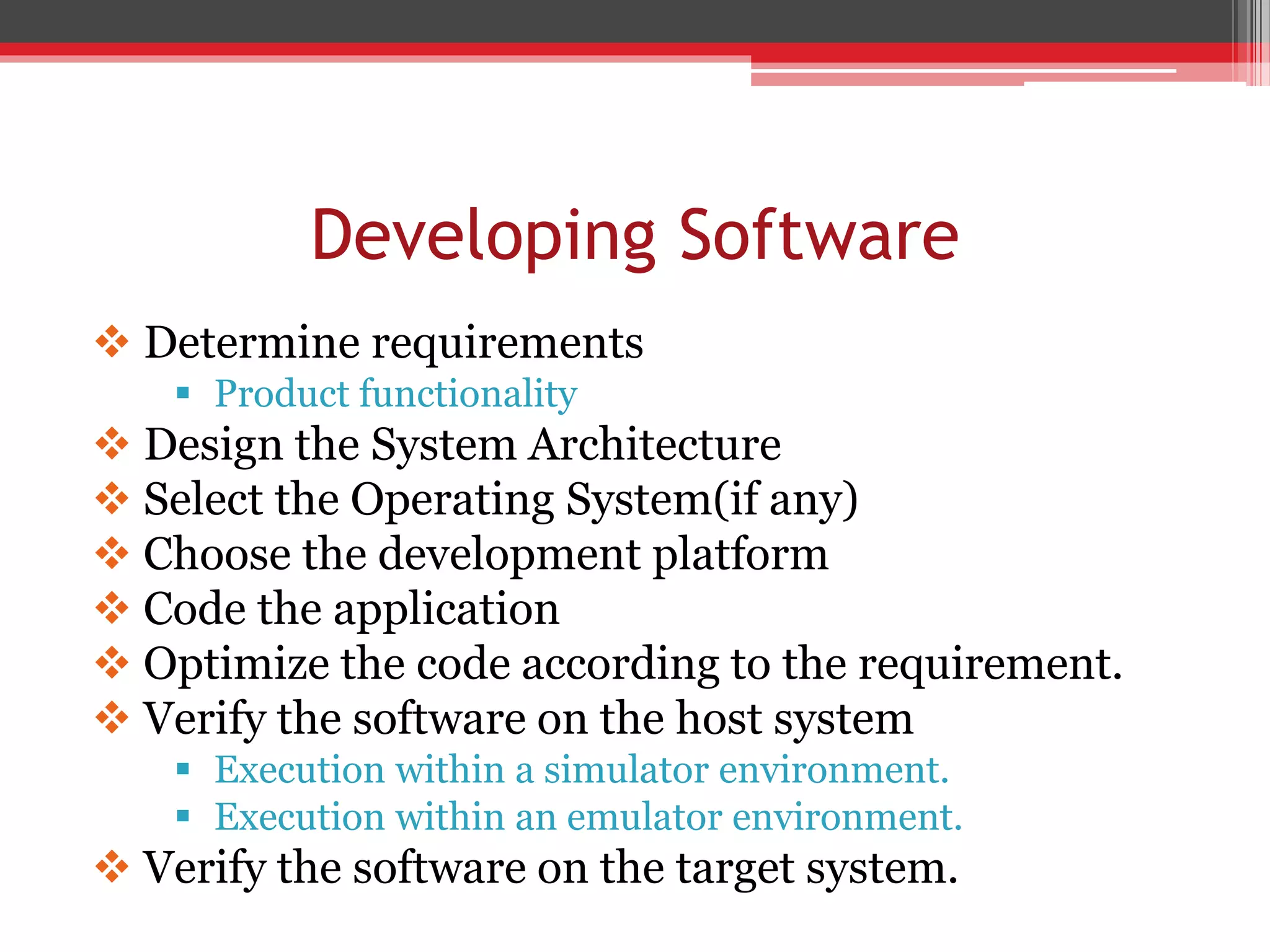 Developing Software

❖ Determine requirements
▪ Product functionality
❖ Design the System Architecture
❖ Select the Operating System(if any)
❖ Choose the development platform
❖ Code the application
❖ Optimize the code according to the requirement.
❖ Verify the software on the host system
▪ Execution within a simulator environment.
▪ Execution within an emulator environment.
❖ Verify the software on the target system.